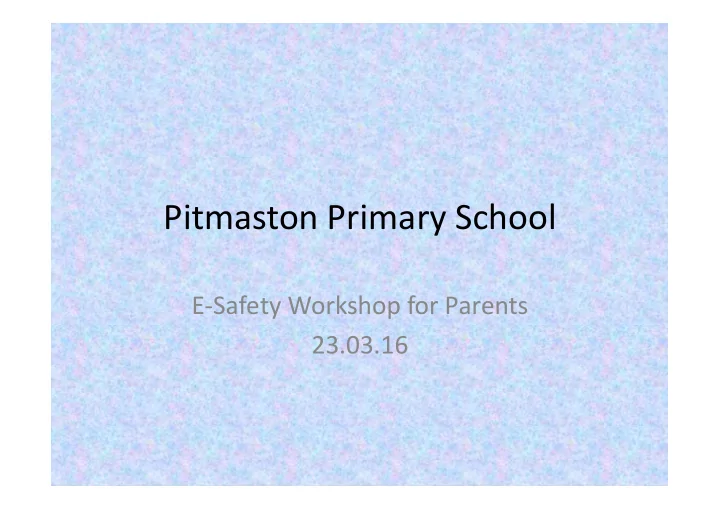 Pitmaston Primary School

E-Safety Workshop for Parents
23.03.16